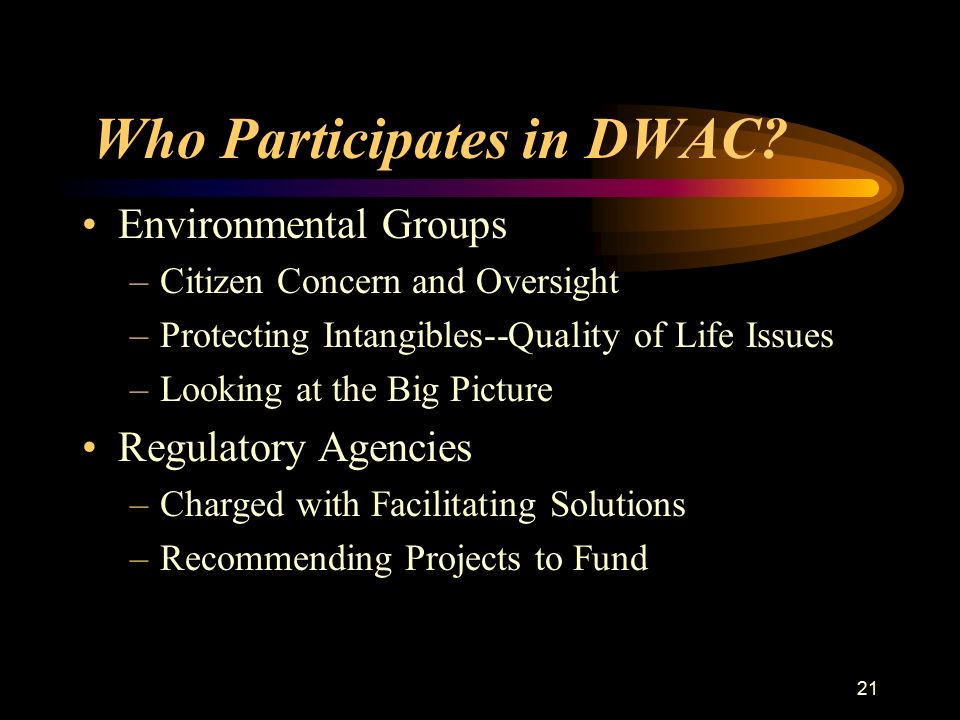 Who Participates in DWAC?

• Environmental Groups
– Citizen Concern and Oversight
– Protecting Intangibles--Quality of Life Issues
– Looking at the Big Picture
• Regulatory Agencies
– Charged with Facilitating Solutions
– Recommending Projects to Fund

21